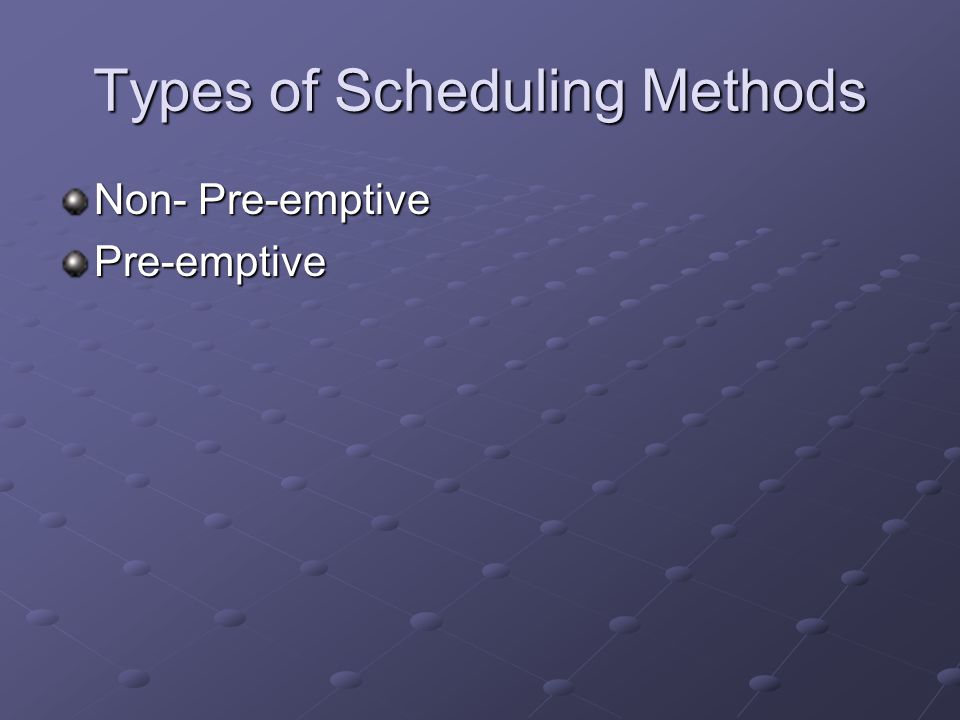 Types of Scheduling Methods

Non- Pre-emptive
Pre-emptive